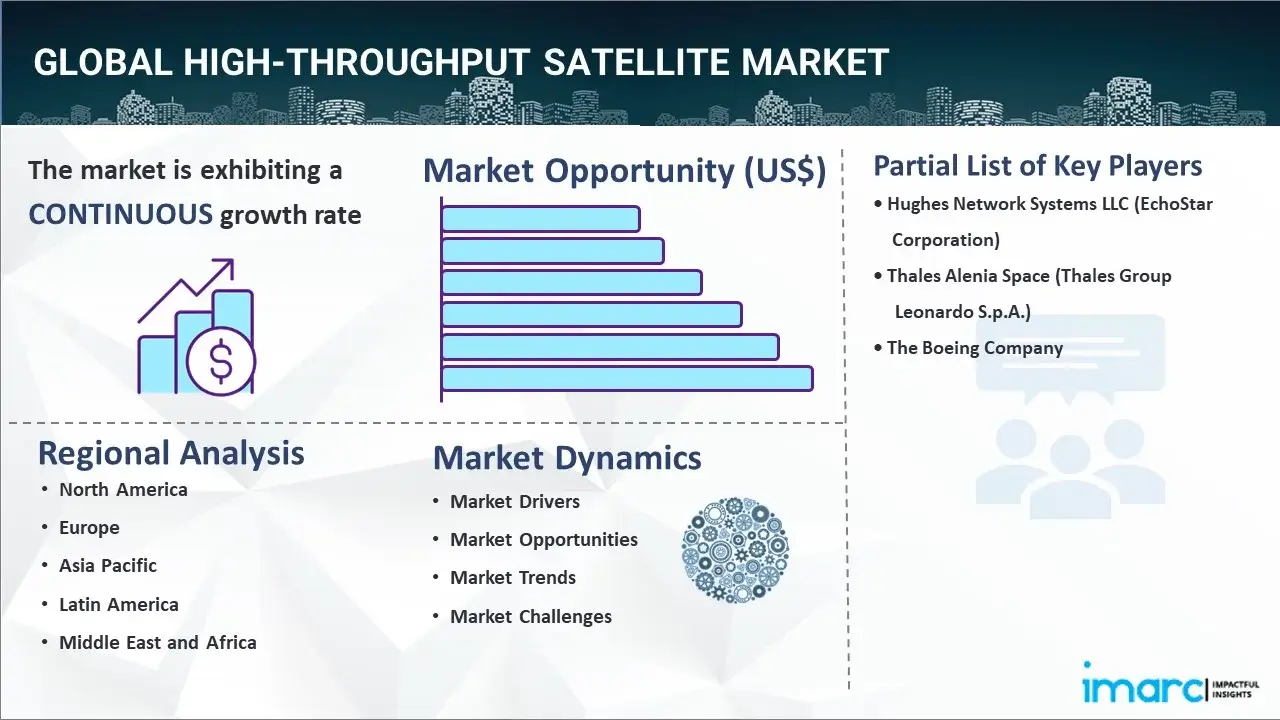 GLOBAL HIGH-THROUGHPUT SATELLITE MARKET

The market is exhibiting a CONTINUOUS growth rate

Market Opportunity (US$)

Partial List of Key Players

• Hughes Network Systems LLC (EchoStar Corporation)
• Thales Alenia Space (Thales Group Leonardo S.p.A.)
• The Boeing Company

Regional Analysis

• North America
• Europe
• Asia Pacific
• Latin America
• Middle East and Africa

Market Dynamics

• Market Drivers
• Market Opportunities
• Market Trends
• Market Challenges

imarc IMPACTFUL INSIGHTS